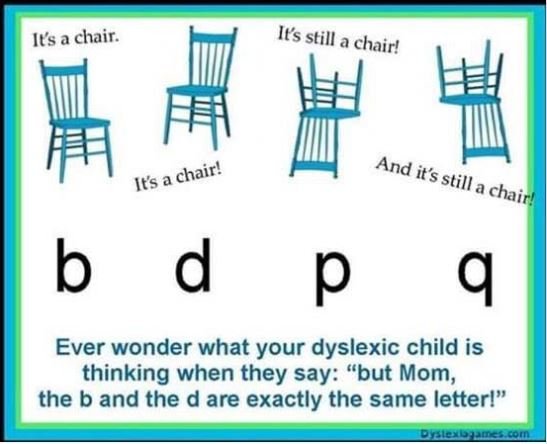 It's a chair.

It's a chair!

It's still a chair!

And it's still a chair!

b d p q

Ever wonder what your dyslexic child is thinking when they say: "but Mom, the b and the d are exactly the same letter!"

Dyslexiagames.com